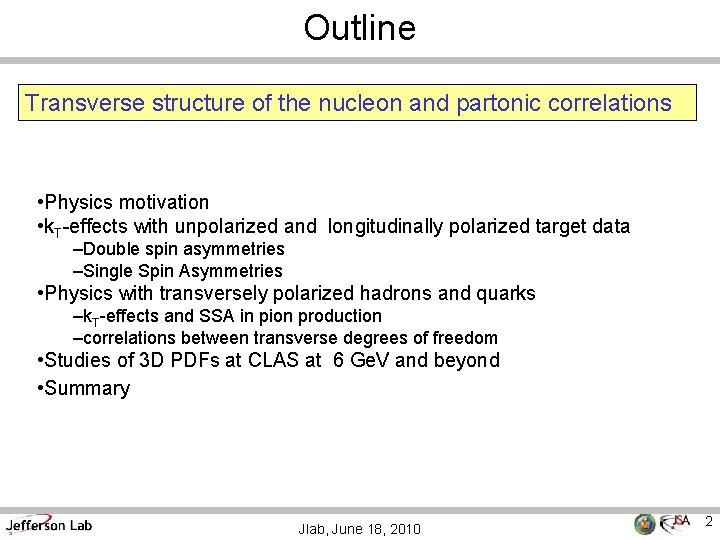 Outline

Transverse structure of the nucleon and partonic correlations

•Physics motivation
•$k_T$-effects with unpolarized and longitudinally polarized target data
–Double spin asymmetries
–Single Spin Asymmetries
•Physics with transversely polarized hadrons and quarks
–$k_T$-effects and SSA in pion production
–correlations between transverse degrees of freedom
•Studies of 3D PDFs at CLAS at 6 GeV and beyond
•Summary

Jefferson Lab

Jlab, June 18, 2010

JSA 2